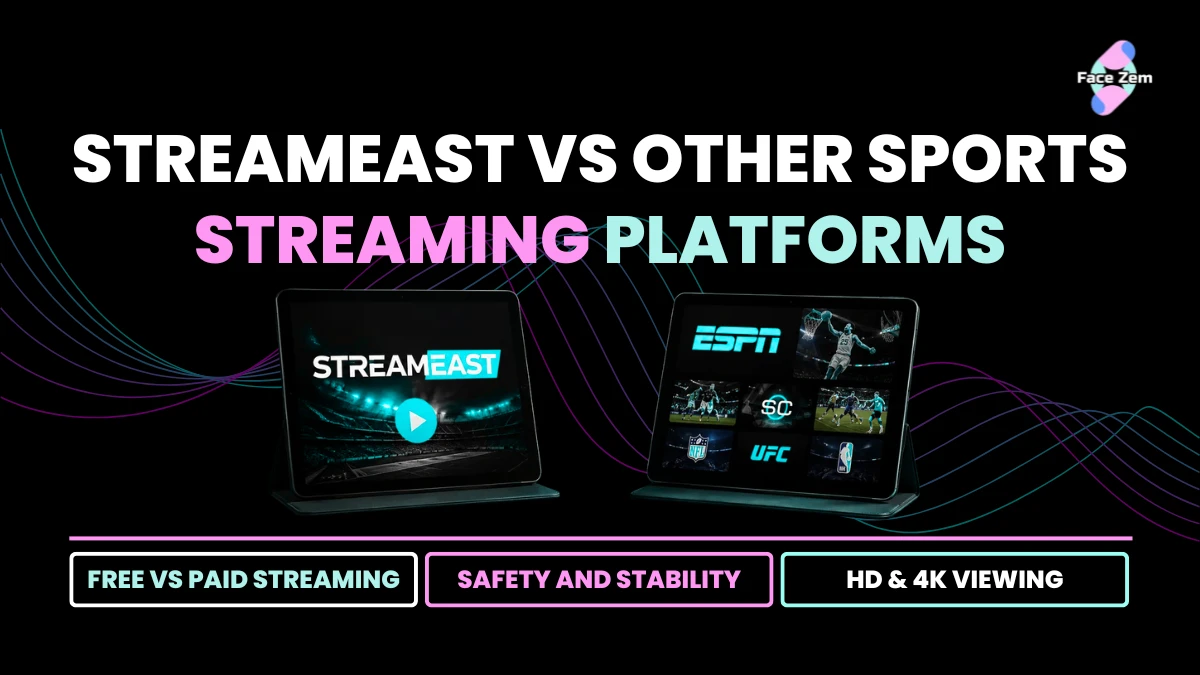 Face Zem

STREAMEAST VS OTHER SPORTS STREAMING PLATFORMS

STREAMEAST

ESPN

SC

NFL

UFC

FREE VS PAID STREAMING

SAFETY AND STABILITY

HD & 4K VIEWING